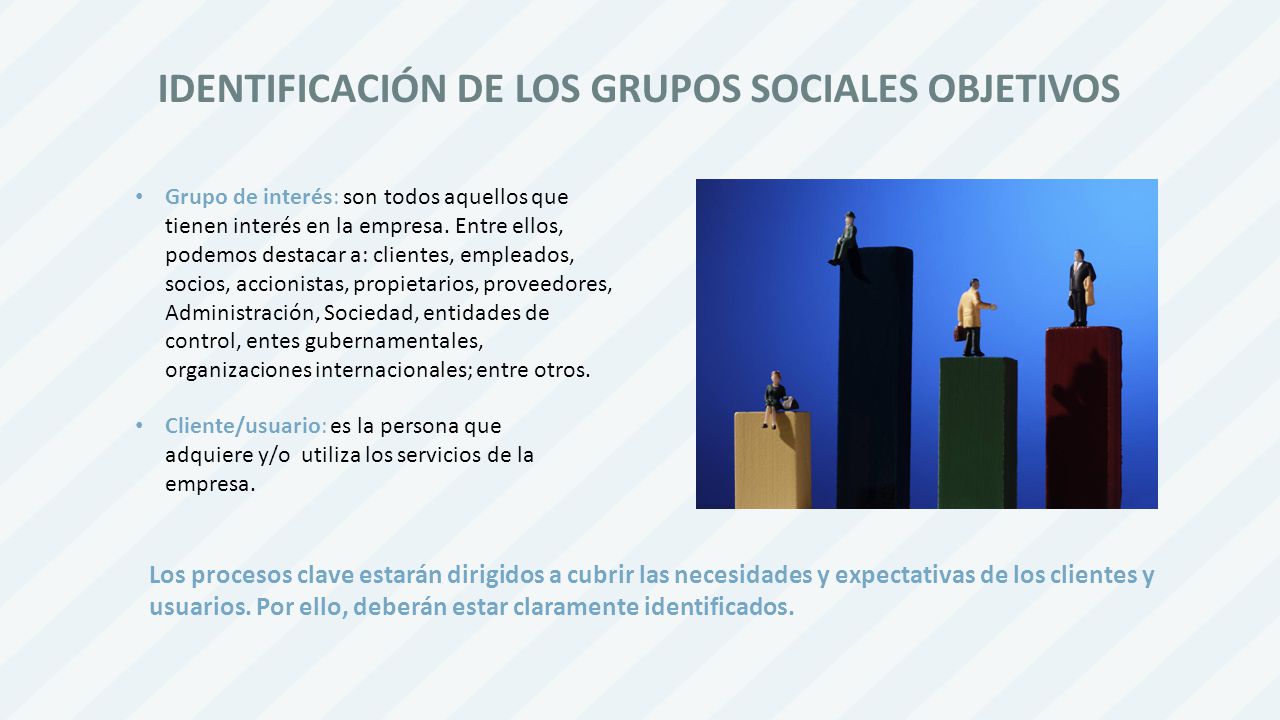 IDENTIFICACIÓN DE LOS GRUPOS SOCIALES OBJETIVOS

• Grupo de interés: son todos aquellos que tienen interés en la empresa. Entre ellos, podemos destacar a: clientes, empleados, socios, accionistas, propietarios, proveedores, Administración, Sociedad, entidades de control, entes gubernamentales, organizaciones internacionales; entre otros.

• Cliente/usuario: es la persona que adquiere y/o utiliza los servicios de la empresa.

Los procesos clave estarán dirigidos a cubrir las necesidades y expectativas de los clientes y usuarios. Por ello, deberán estar claramente identificados.